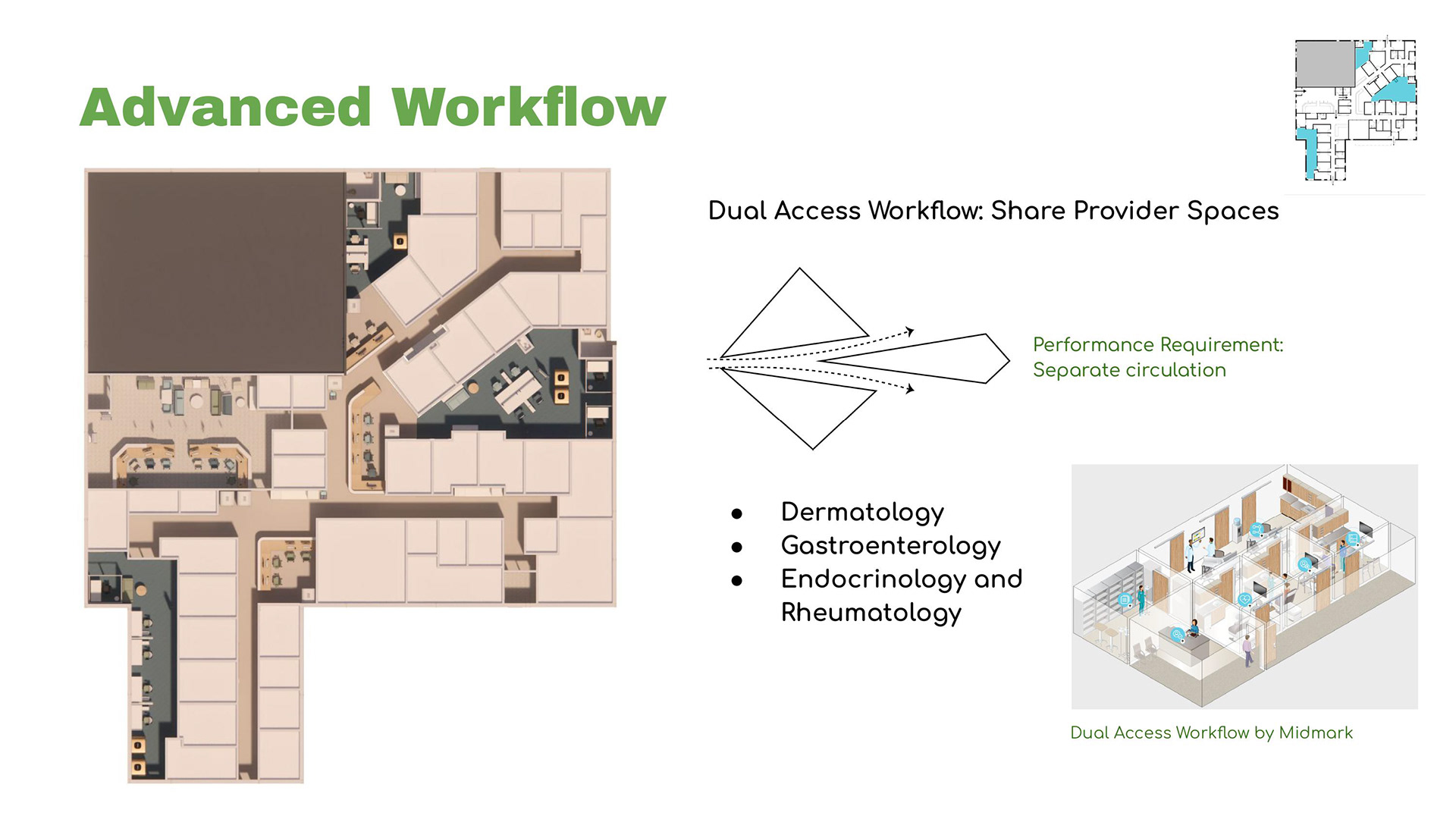 Advanced Workflow

Dual Access Workflow: Share Provider Spaces

Performance Requirement:
Separate circulation

- Dermatology
- Gastroenterology
- Endocrinology and Rheumatology

Dual Access Workflow by Midmark